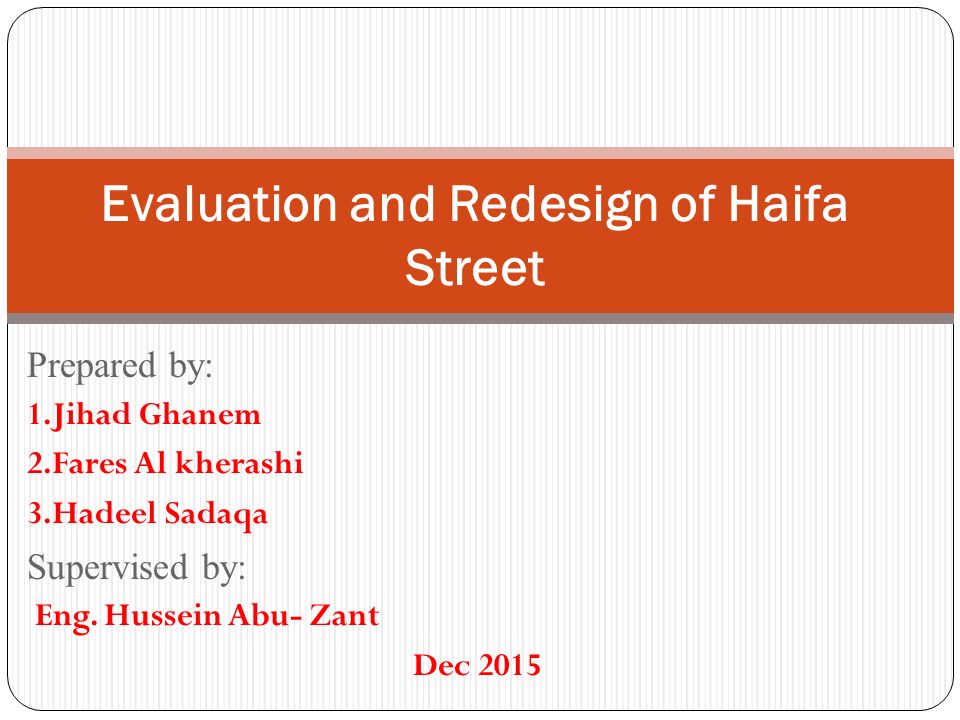 Evaluation and Redesign of Haifa Street

Prepared by:
1.Jihad Ghanem
2.Fares Al kherashi
3.Hadeel Sadaqa
Supervised by:
Eng. Hussein Abu- Zant
Dec 2015